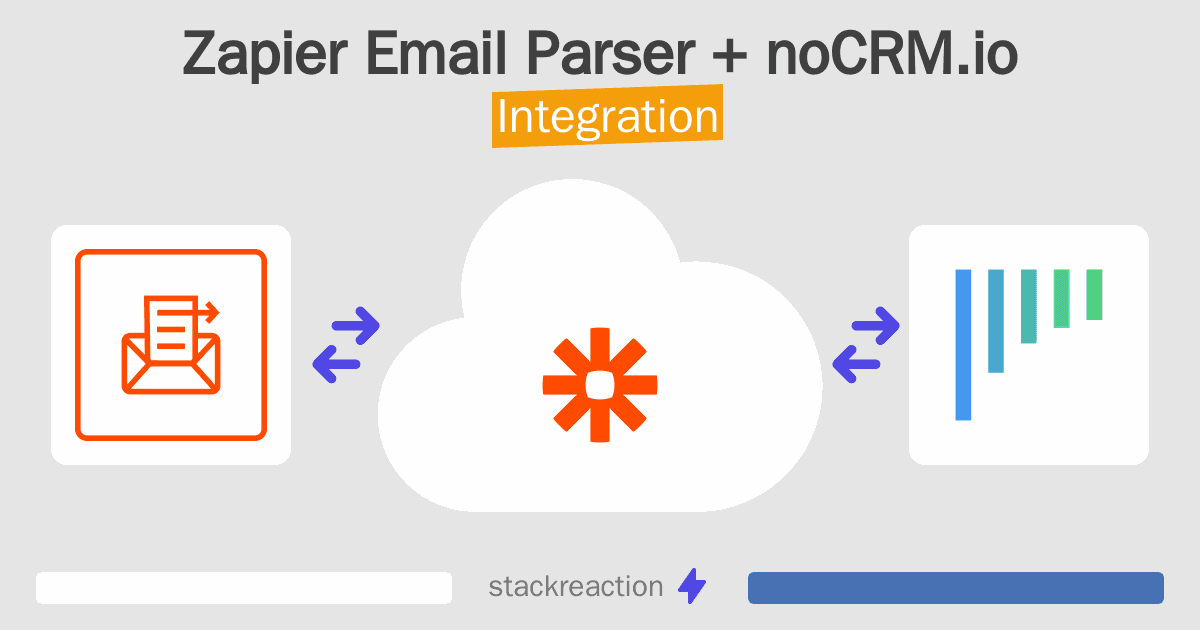 Zapier Email Parser + noCRM.io
Integration

stackreaction